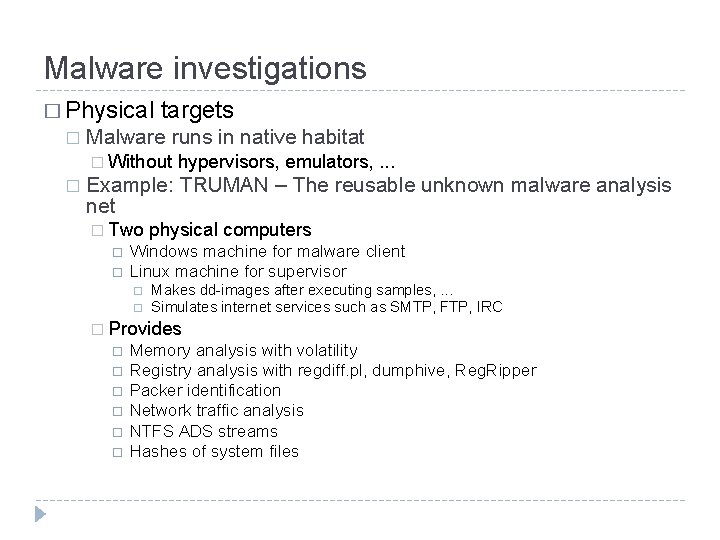 Malware investigations

□ Physical targets

□ Malware runs in native habitat

□ Without hypervisors, emulators, ...

□ Example: TRUMAN – The reusable unknown malware analysis net

□ Two physical computers

□ Windows machine for malware client

□ Linux machine for supervisor

□ Makes dd-images after executing samples, ...

□ Simulates internet services such as SMTP, FTP, IRC

□ Provides

□ Memory analysis with volatility

□ Registry analysis with regdiff.pl, dumphive, RegRipper

□ Packer identification

□ Network traffic analysis

□ NTFS ADS streams

□ Hashes of system files